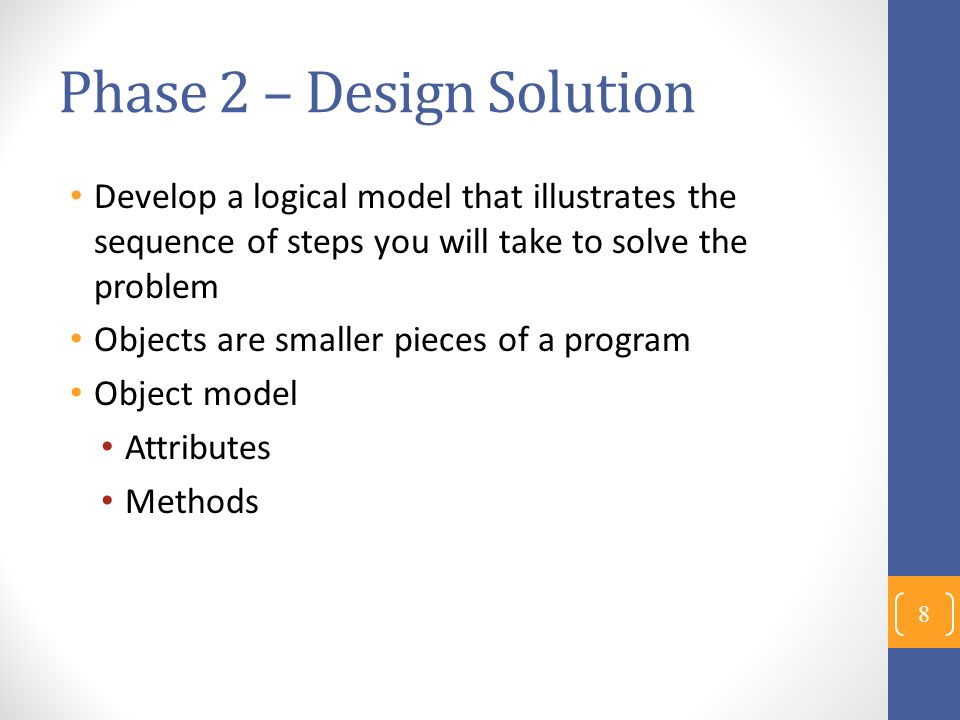 Phase 2 – Design Solution

• Develop a logical model that illustrates the sequence of steps you will take to solve the problem
• Objects are smaller pieces of a program
• Object model
  • Attributes
  • Methods

8